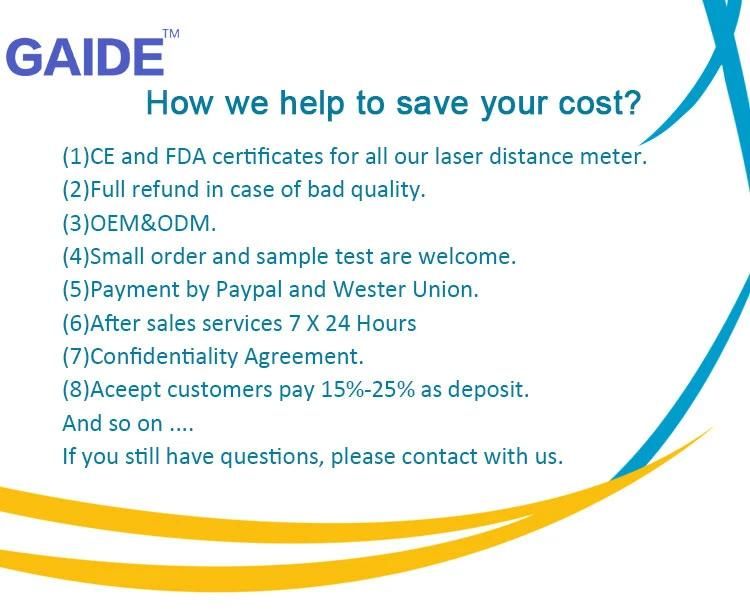 GAIDE™

How we help to save your cost?

(1)CE and FDA certificates for all our laser distance meter.
(2)Full refund in case of bad quality.
(3)OEM&ODM.
(4)Small order and sample test are welcome.
(5)Payment by Paypal and Wester Union.
(6)After sales services 7 X 24 Hours
(7)Confidentiality Agreement.
(8)Aceept customers pay 15%-25% as deposit.
And so on ....
If you still have questions, please contact with us.